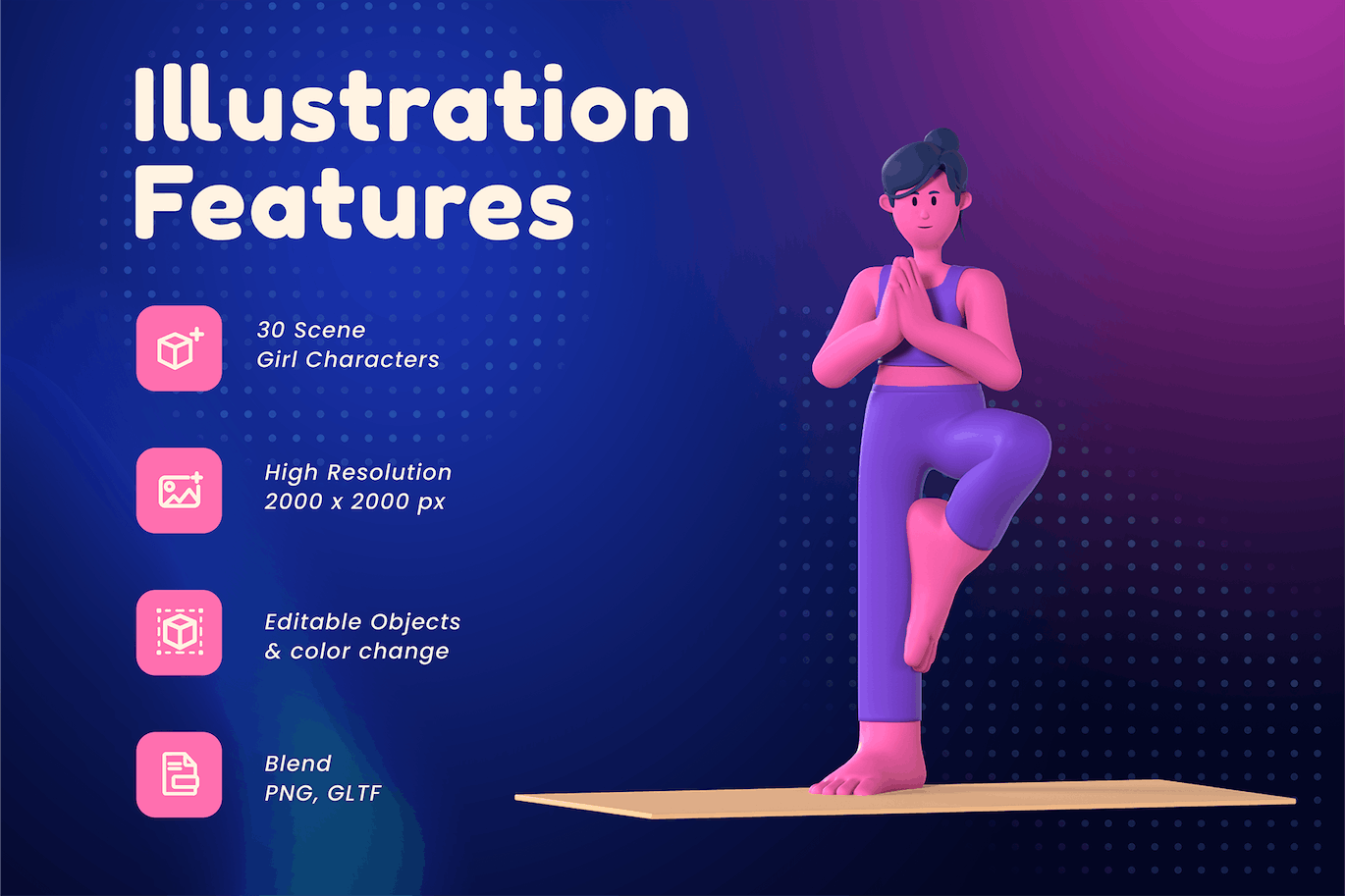 Illustration Features

30 Scene
Girl Characters

High Resolution
2000 x 2000 px

Editable Objects
& color change

Blend
PNG, GLTF